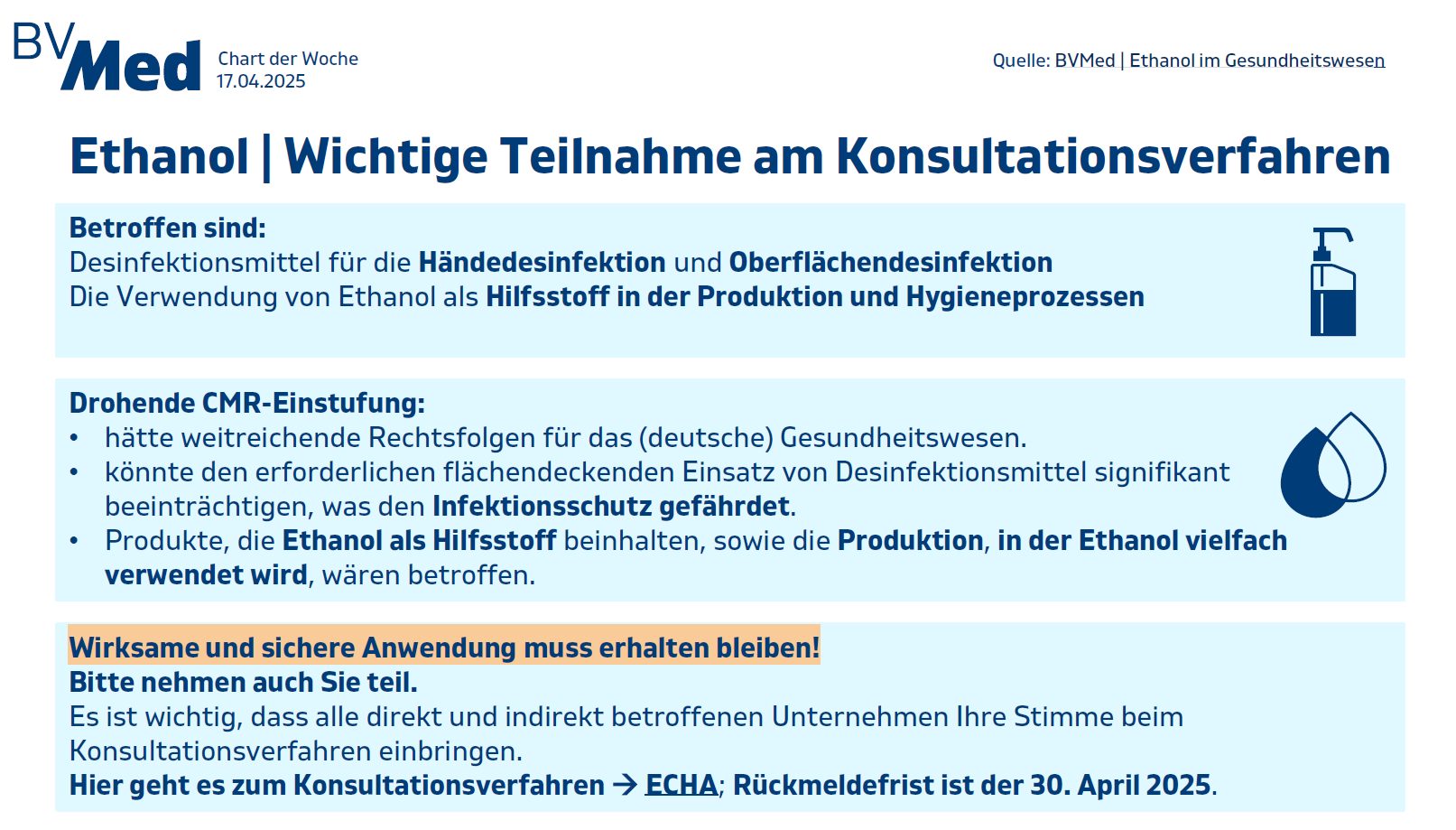 BVMed

Chart der Woche
17.04.2025

Quelle: BVMed | Ethanol im Gesundheitswesen

Ethanol | Wichtige Teilnahme am Konsultationsverfahren

Betroffen sind:
Desinfektionsmittel für die Händedesinfektion und Oberflächendesinfektion
Die Verwendung von Ethanol als Hilfsstoff in der Produktion und Hygieneprozessen

Drohende CMR-Einstufung:
• hätte weitreichende Rechtsfolgen für das (deutsche) Gesundheitswesen.
• könnte den erforderlichen flächendeckenden Einsatz von Desinfektionsmittel signifikant beeinträchtigen, was den Infektionsschutz gefährdet.
• Produkte, die Ethanol als Hilfsstoff beinhalten, sowie die Produktion, in der Ethanol vielfach verwendet wird, wären betroffen.

Wirksame und sichere Anwendung muss erhalten bleiben!
Bitte nehmen auch Sie teil.
Es ist wichtig, dass alle direkt und indirekt betroffenen Unternehmen Ihre Stimme beim Konsultationsverfahren einbringen.
Hier geht es zum Konsultationsverfahren → ECHA; Rückmeldefrist ist der 30. April 2025.